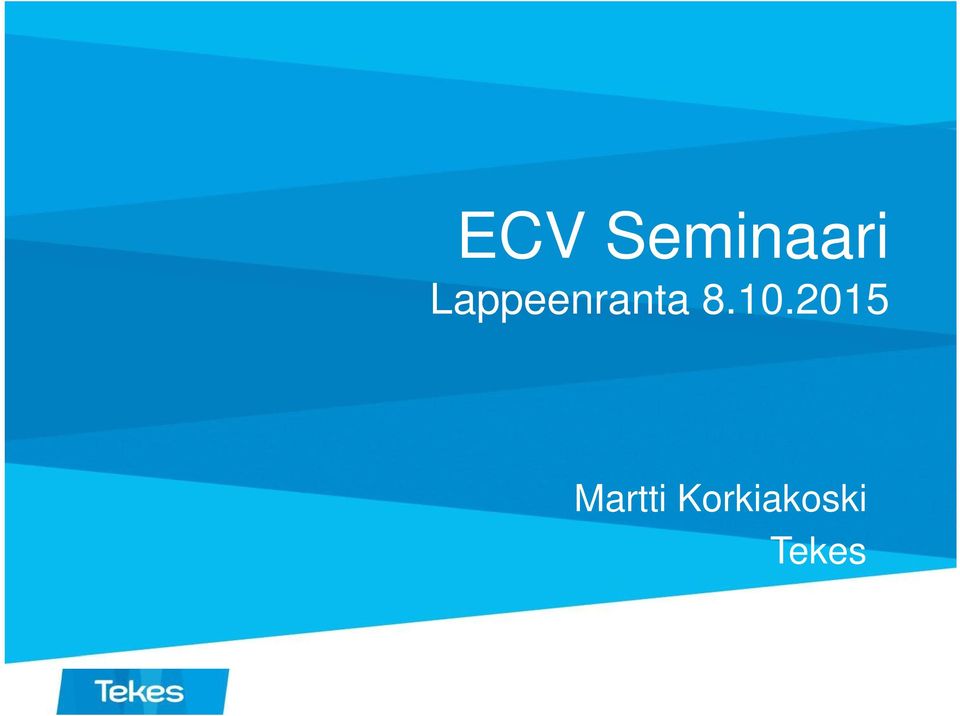 ECV Seminaari
Lappeenranta 8.10.2015

Martti Korkiakoski
Tekes

Tekes